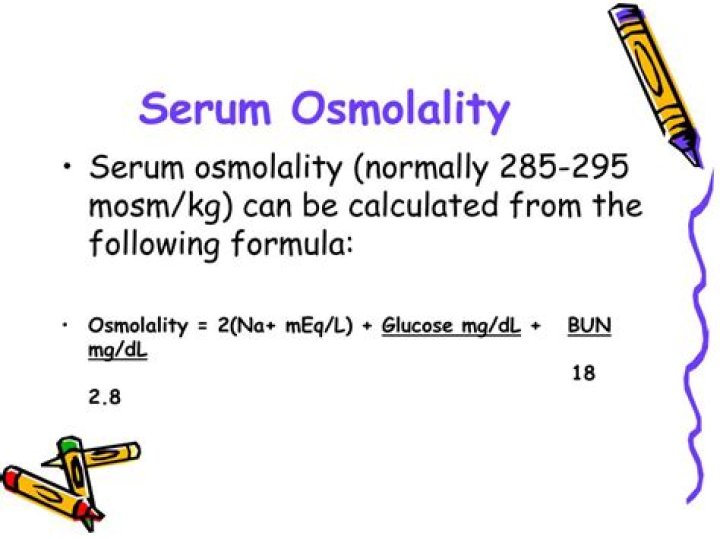 Serum Osmolality

• Serum osmolality (normally 285-295 mosm/kg) can be calculated from the following formula:

• Osmolality = 2(Na+ mEq/L) + Glucose mg/dL + BUN mg/dL

18

2.8